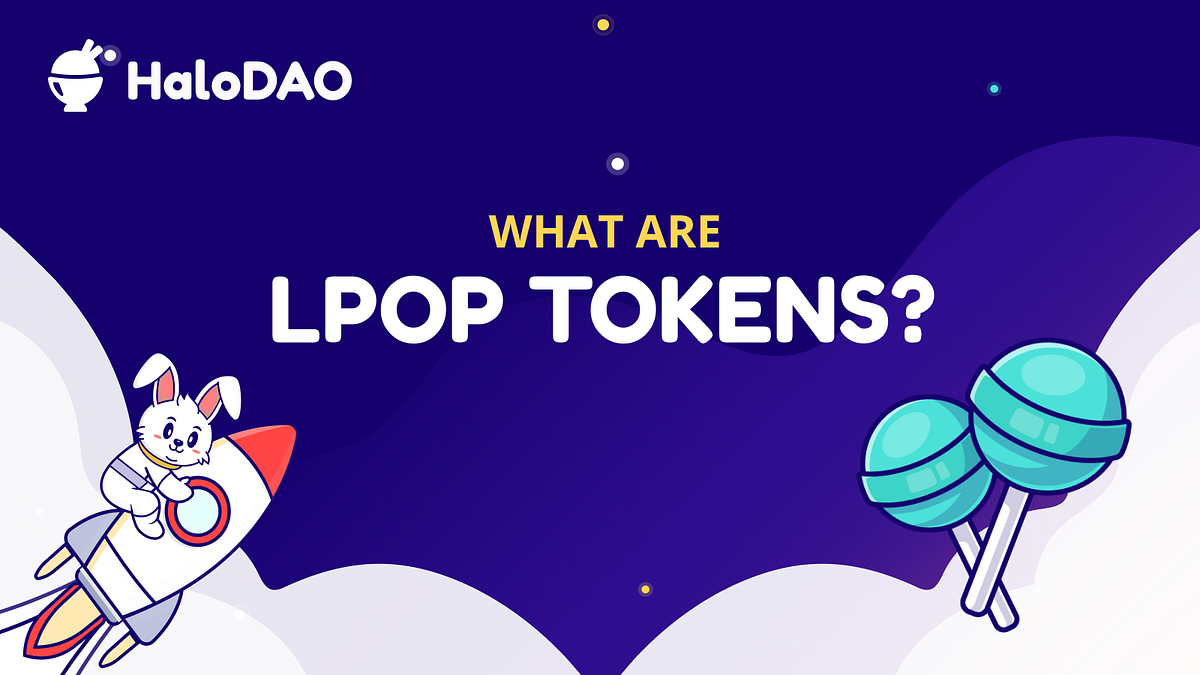 HaloDAO

WHAT ARE
LPOP TOKENS?